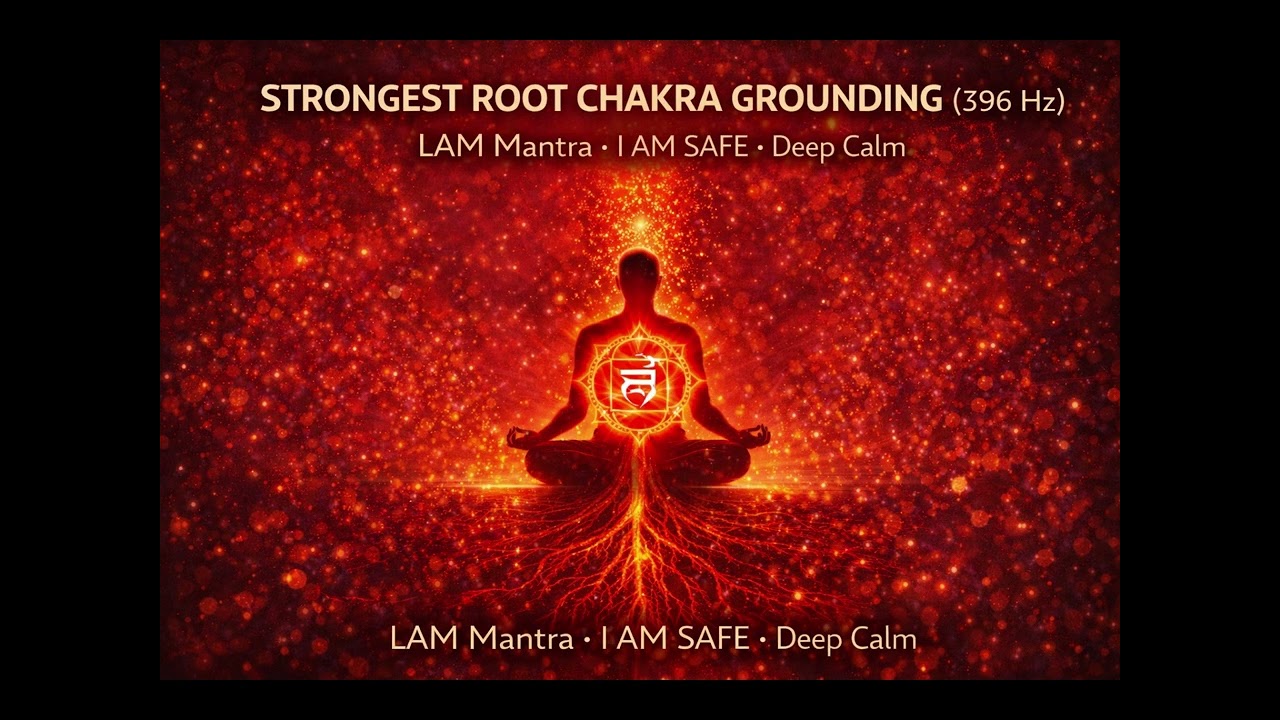 STRONGEST ROOT CHAKRA GROUNDING (396 Hz)

LAM Mantra • I AM SAFE • Deep Calm

लं

LAM Mantra • I AM SAFE • Deep Calm